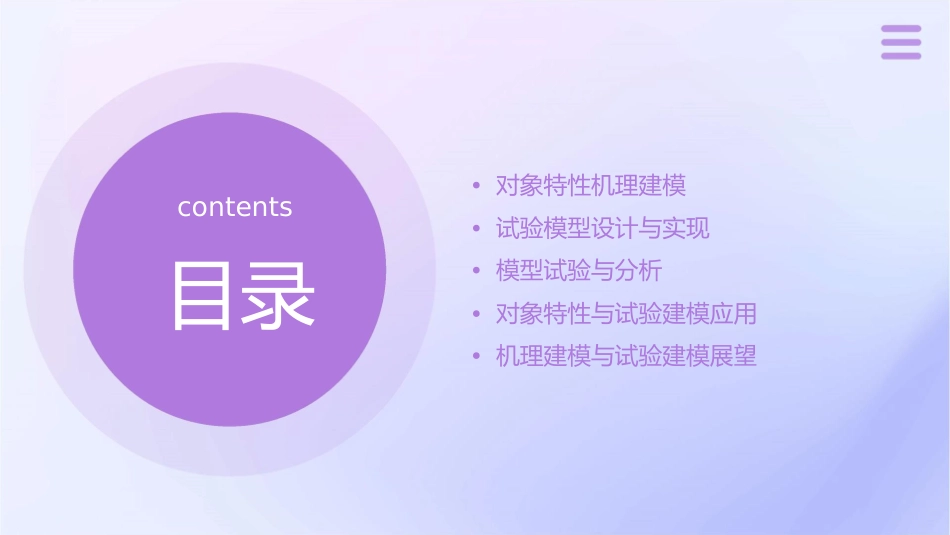 contents

目录

• 对象特性机理建模
• 试验模型设计与实现
• 模型试验与分析
• 对象特性与试验建模应用
• 机理建模与试验建模展望